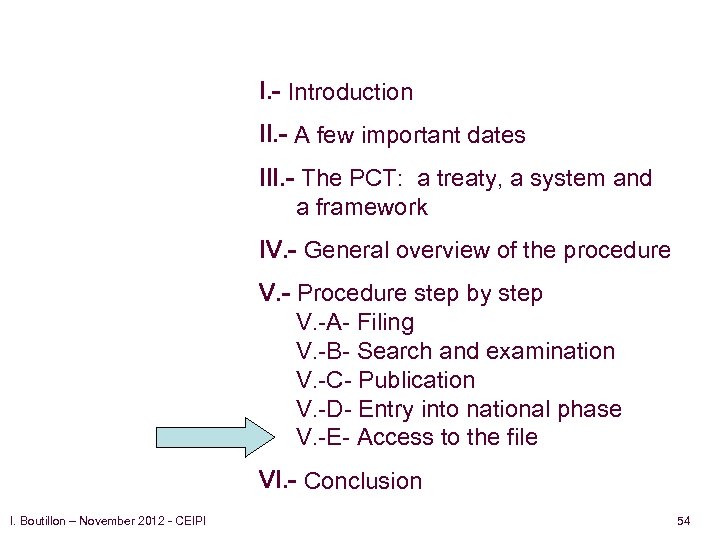 I.- Introduction

II.- A few important dates

III.- The PCT: a treaty, a system and a framework

IV.- General overview of the procedure

V.- Procedure step by step
V.-A- Filing
V.-B- Search and examination
V.-C- Publication
V.-D- Entry into national phase
V.-E- Access to the file

VI.- Conclusion

I. Boutillon – November 2012 - CEIPI

54